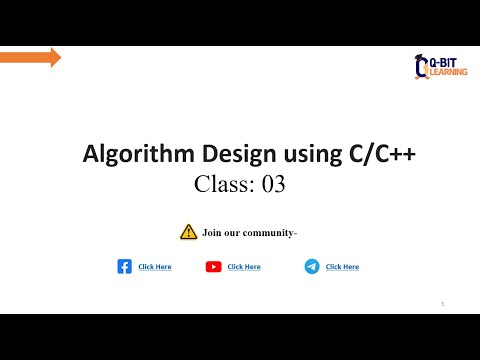 Q-BIT LEARNING

Algorithm Design using C/C++
Class: 03

Join our community-

Click Here Click Here Click Here

1